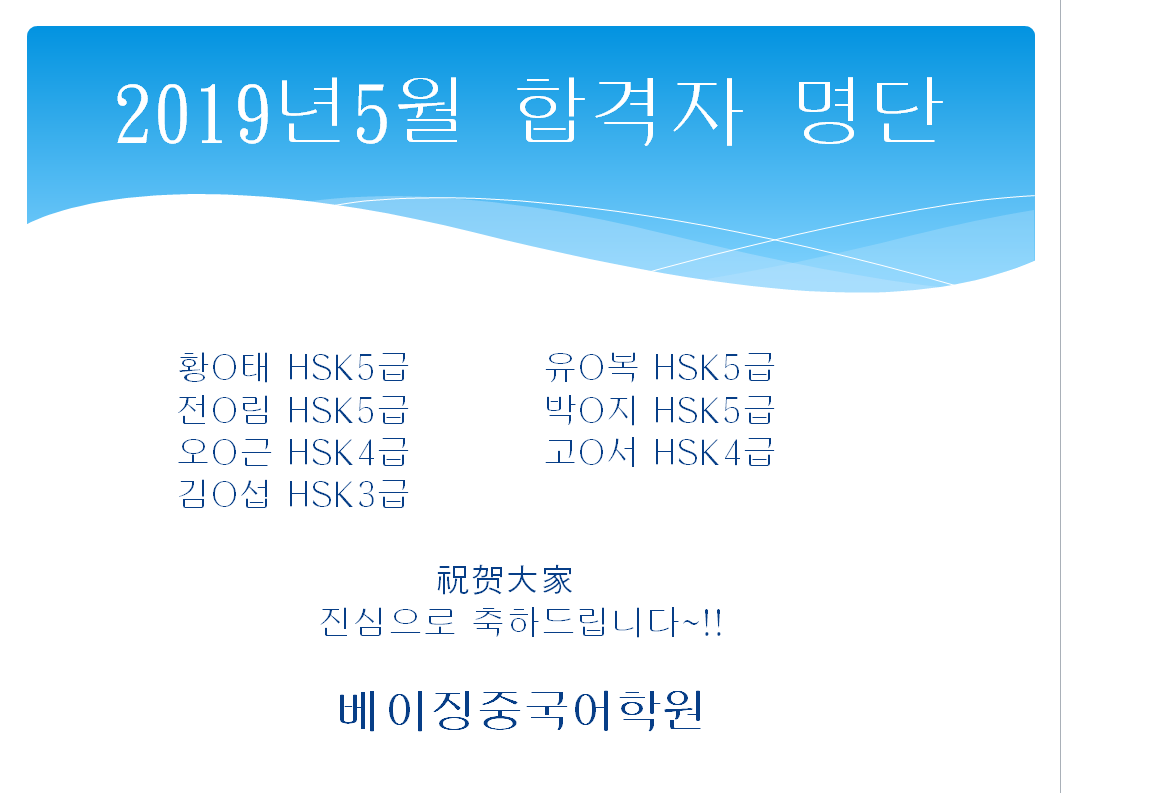 2019년5월 합격자 명단

황O태 HSK5급
전O림 HSK5급
오O근 HSK4급
김O섭 HSK3급

유O복 HSK5급
박O지 HSK5급
고O서 HSK4급

祝贺大家
진심으로 축하드립니다~!!

베이징중국어학원